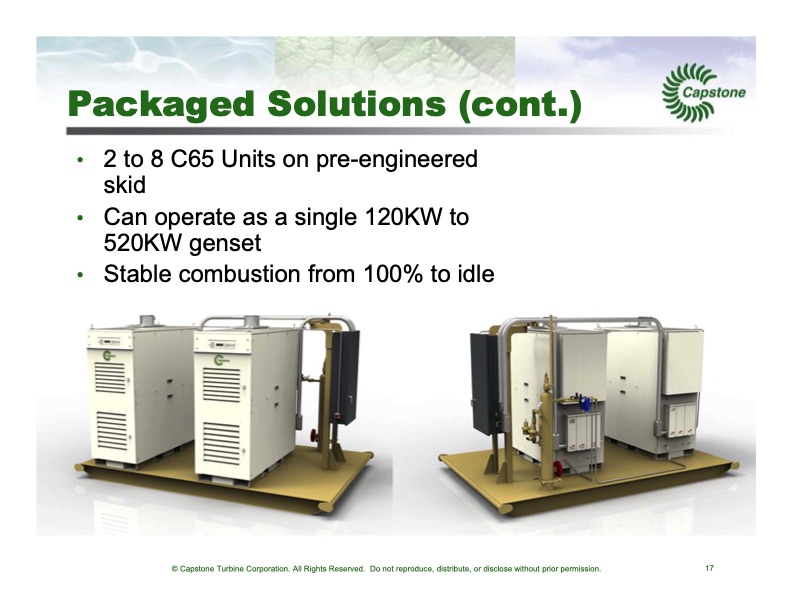 Packaged Solutions (cont.)

Capstone

• 2 to 8 C65 Units on pre-engineered skid
• Can operate as a single 120KW to 520KW genset
• Stable combustion from 100% to idle

© Capstone Turbine Corporation. All Rights Reserved. Do not reproduce, distribute, or disclose without prior permission.

17